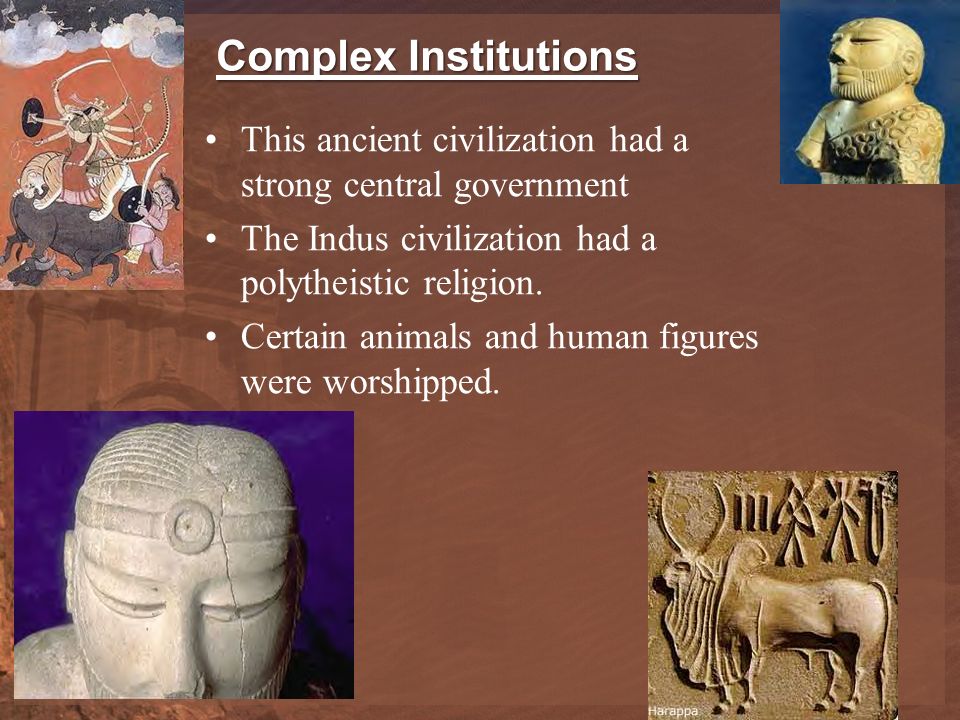 Complex Institutions

• This ancient civilization had a strong central government
• The Indus civilization had a polytheistic religion.
• Certain animals and human figures were worshipped.

Harappa